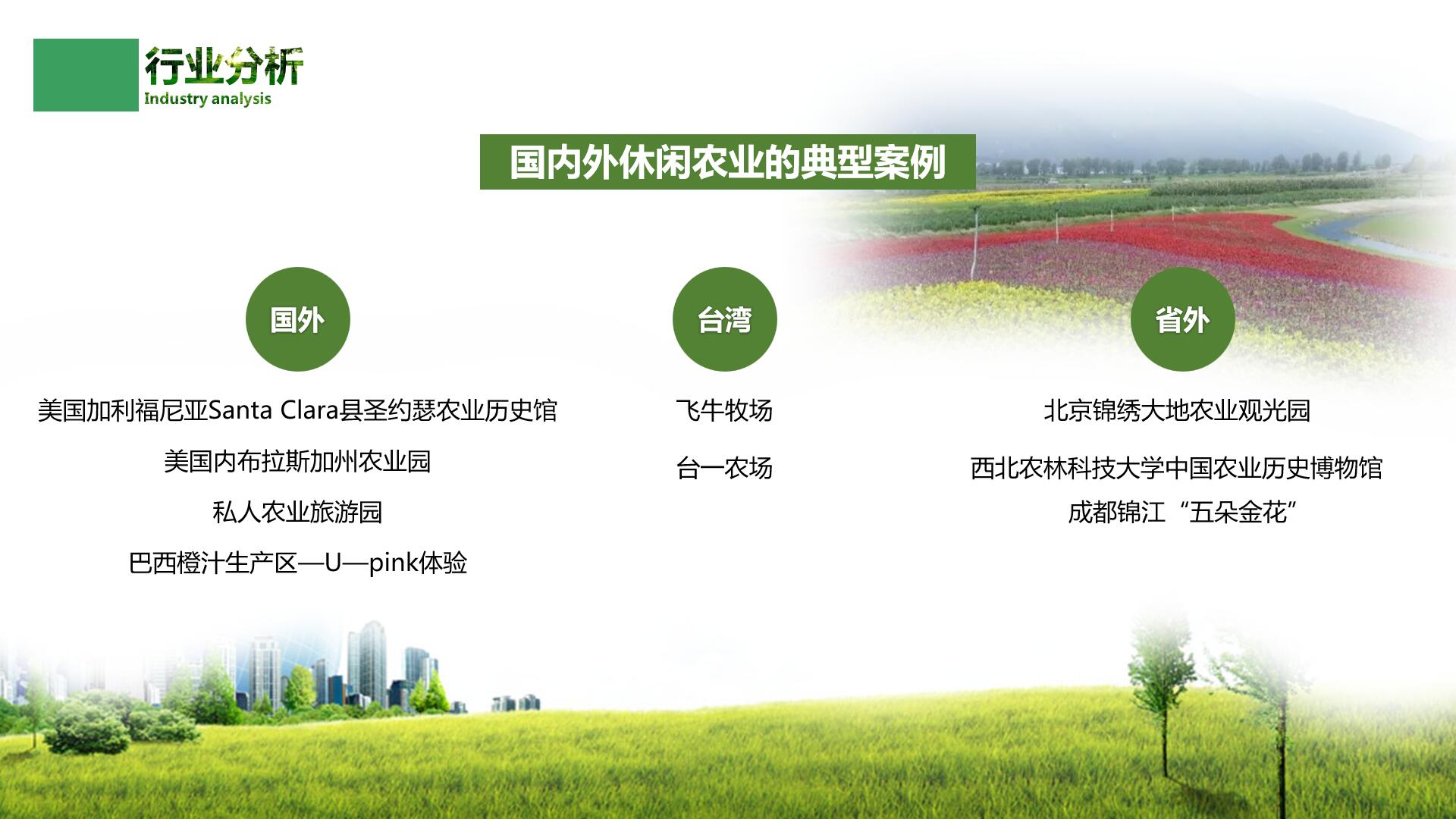 行业分析
Industry analysis

国内外休闲农业的典型案例

国外

美国加利福尼亚Santa Clara县圣约瑟农业历史馆

美国内布拉斯加州农业园

私人农业旅游园

巴西橙汁生产区—U—pink体验

台湾

飞牛牧场

台一农场

省外

北京锦绣大地农业观光园

西北农林科技大学中国农业历史博物馆

成都锦江“五朵金花”